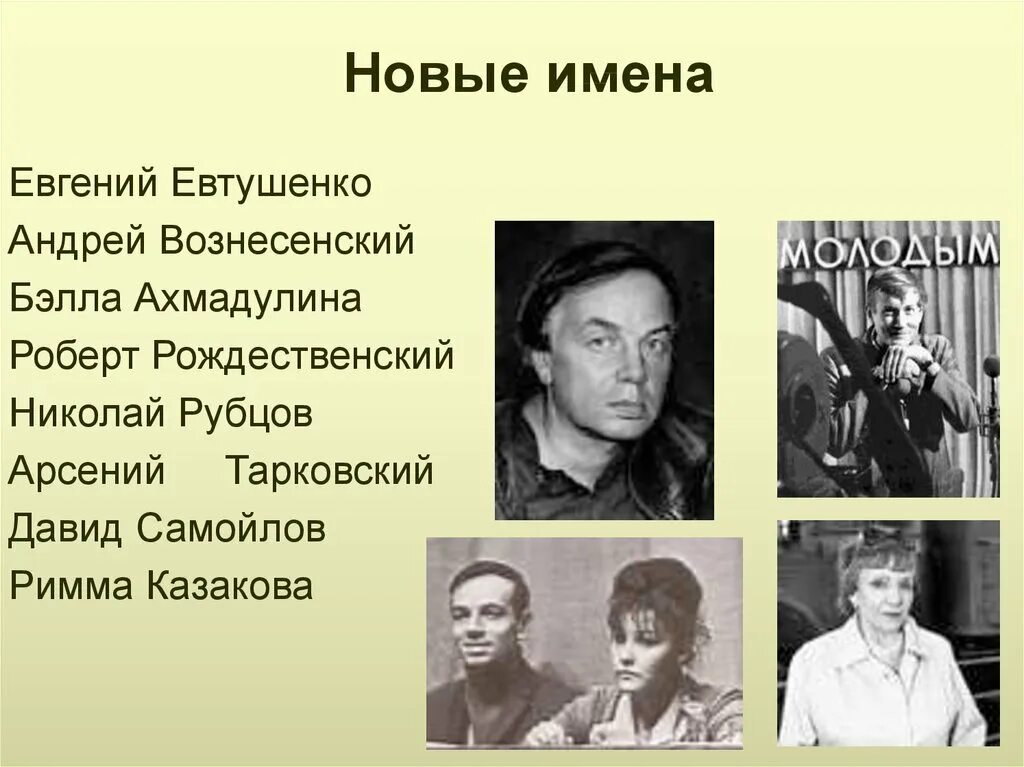 Новые имена

Евгений Евтушенко
Андрей Вознесенский
Бэлла Ахмадулина
Роберт Рождественский
Николай Рубцов
Арсений Тарковский
Давид Самойлов
Римма Казакова

МОЛОДЫМ